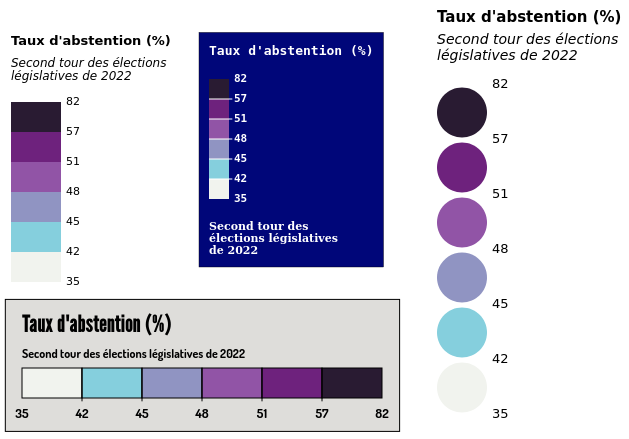 Taux d'abstention (%)

Second tour des élections législatives de 2022

82
57
51
48
45
42
35

Taux d'abstention (%)

82
57
51
48
45
42
35

Second tour des élections législatives de 2022

Taux d'abstention (%)

Second tour des élections législatives de 2022

82
57
51
48
45
42
35

Taux d'abstention (%)

Second tour des élections législatives de 2022

35 42 45 48 51 57 82